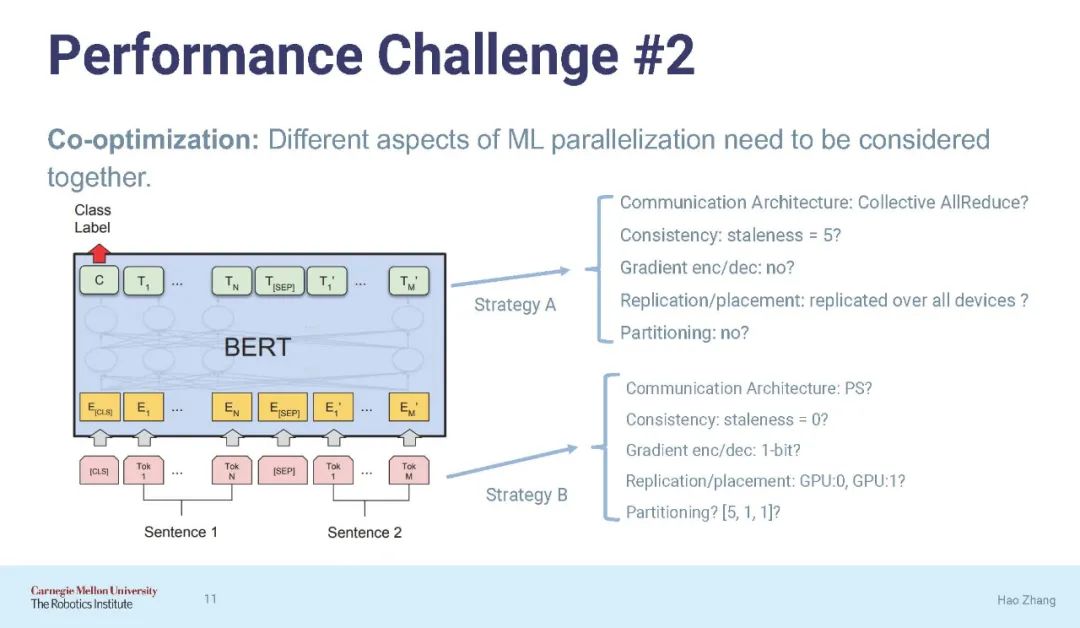 Performance Challenge #2

Co-optimization: Different aspects of ML parallelization need to be considered together.

Class Label

C $T_1$ ... $T_N$ $T_{[SEP]}$ $T_1'$ ... $T_M'$

BERT

$E_{[CLS]}$ $E_1$ ... $E_N$ $E_{[SEP]}$ $E_1'$ ... $E_M'$

[CLS] Tok 1 ... Tok N [SEP] Tok 1 ... Tok M

Sentence 1

Sentence 2

Strategy A

Communication Architecture: Collective AllReduce?
Consistency: staleness = 5?
Gradient enc/dec: no?
Replication/placement: replicated over all devices ?
Partitioning: no?

Strategy B

Communication Architecture: PS?
Consistency: staleness = 0?
Gradient enc/dec: 1-bit?
Replication/placement: GPU:0, GPU:1?
Partitioning? [5, 1, 1]?

Carnegie Mellon University
The Robotics Institute

11

Hao Zhang